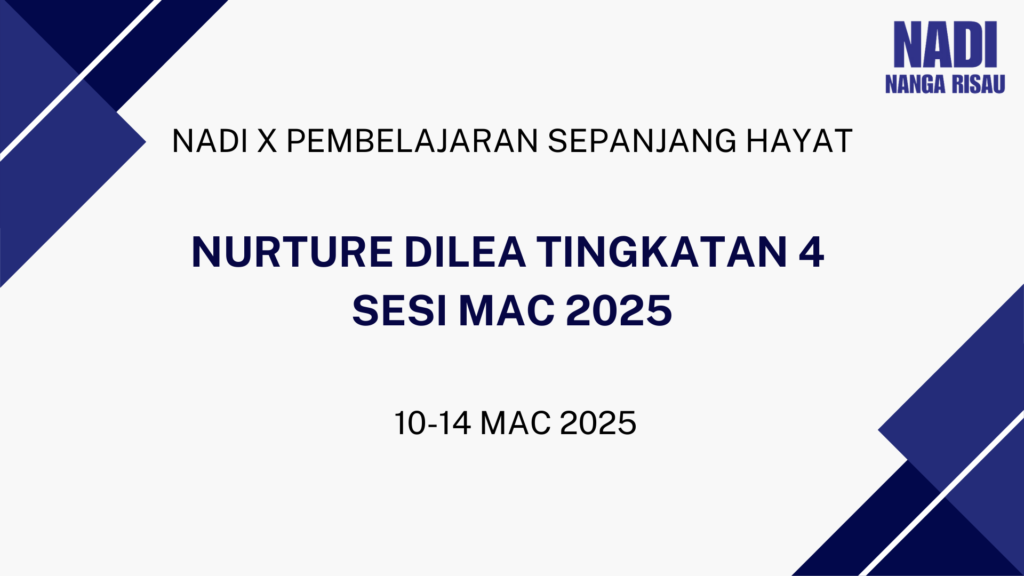 NADI
NANGA RISAU

NADI X PEMBELAJARAN SEPANJANG HAYAT

NURTURE DILEA TINGKATAN 4
SESI MAC 2025

10-14 MAC 2025